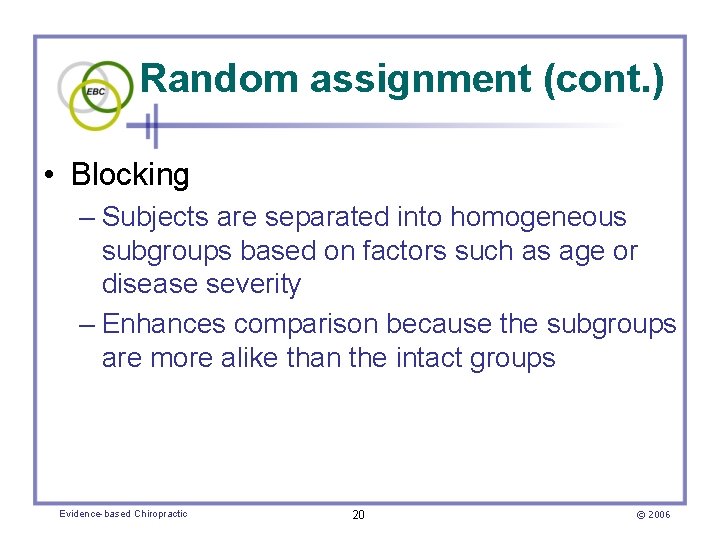 EBC

Random assignment (cont.)

• Blocking
– Subjects are separated into homogeneous subgroups based on factors such as age or disease severity
– Enhances comparison because the subgroups are more alike than the intact groups

Evidence-based Chiropractic

20

© 2006